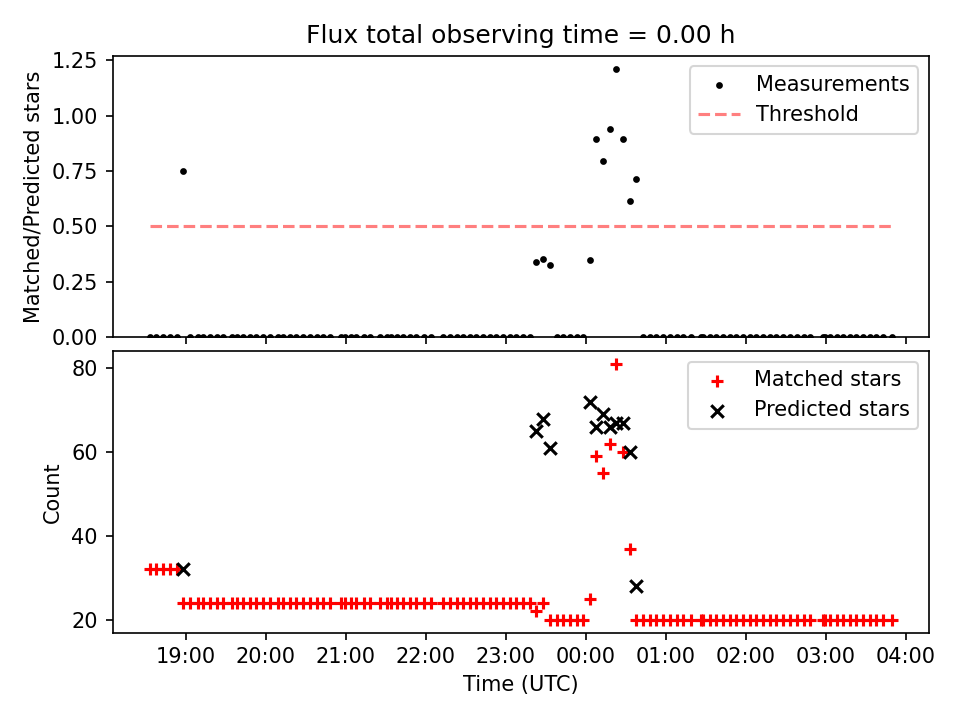 Flux total observing time = 0.00 h

Matched/Predicted stars

1.25
1.00
0.75
0.50
0.25
0.00

Measurements
Threshold

Count

80
60
40
20

Matched stars
Predicted stars

19:00 20:00 21:00 22:00 23:00 00:00 01:00 02:00 03:00 04:00

Time (UTC)